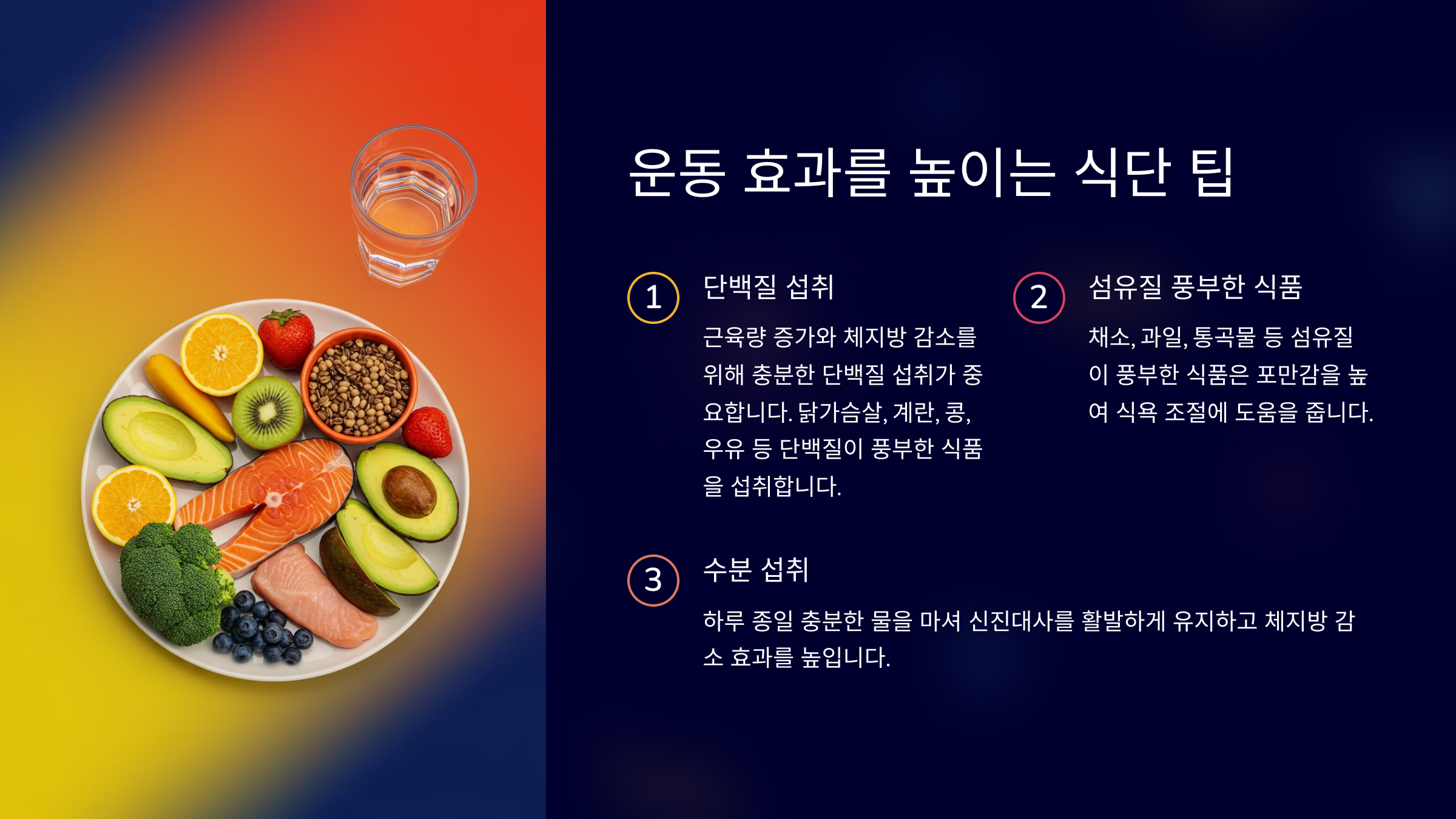 운동 효과를 높이는 식단 팁

1

단백질 섭취

근육량 증가와 체지방 감소를 위해 충분한 단백질 섭취가 중요합니다. 닭가슴살, 계란, 콩, 우유 등 단백질이 풍부한 식품을 섭취합니다.

2

섬유질 풍부한 식품

채소, 과일, 통곡물 등 섬유질이 풍부한 식품은 포만감을 높여 식욕 조절에 도움을 줍니다.

3

수분 섭취

하루 종일 충분한 물을 마셔 신진대사를 활발하게 유지하고 체지방 감소 효과를 높입니다.